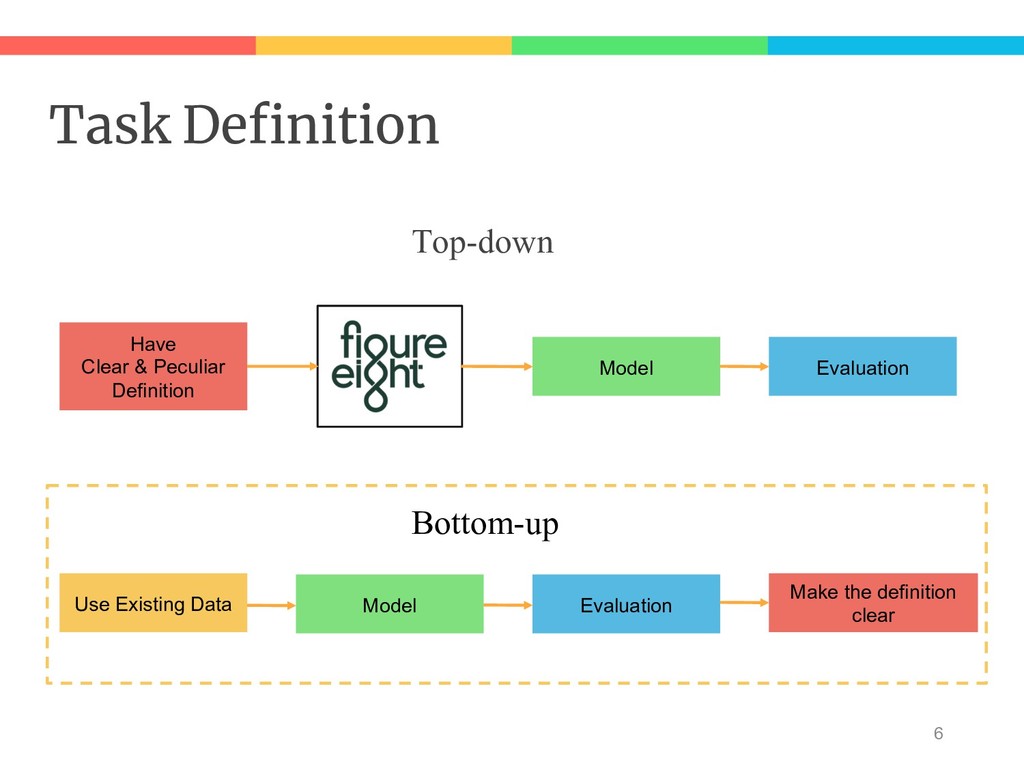 Task Definition

Top-down

Have
Clear & Peculiar
Definition

figure eight

Model

Evaluation

Bottom-up

Use Existing Data

Model

Evaluation

Make the definition clear

6